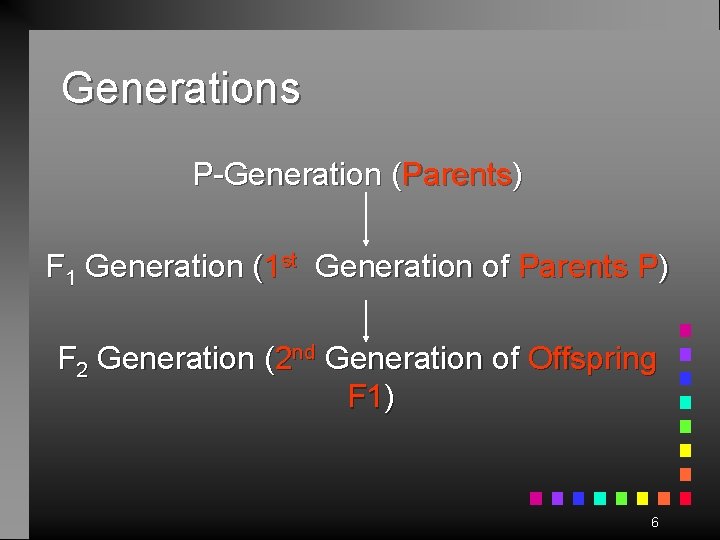 Generations

P-Generation (Parents)

$F_1$ Generation ($1^{st}$ Generation of Parents P)

$F_2$ Generation ($2^{nd}$ Generation of Offspring F1)

6